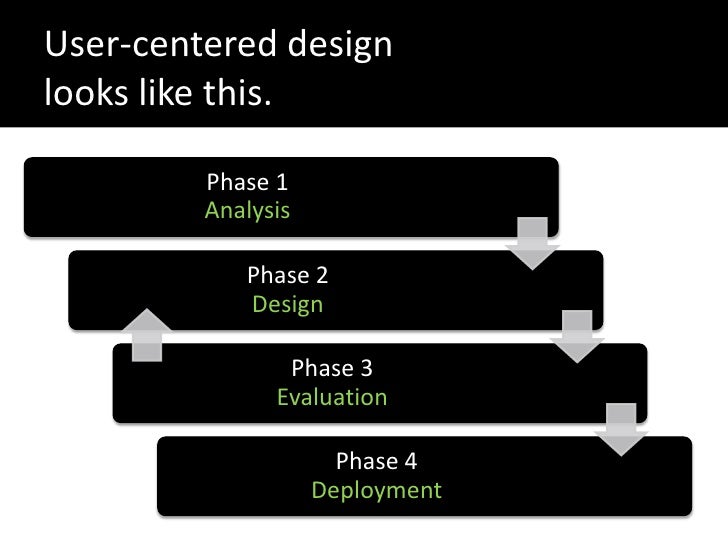 User-centered design looks like this.

Phase 1
Analysis

Phase 2
Design

Phase 3
Evaluation

Phase 4
Deployment